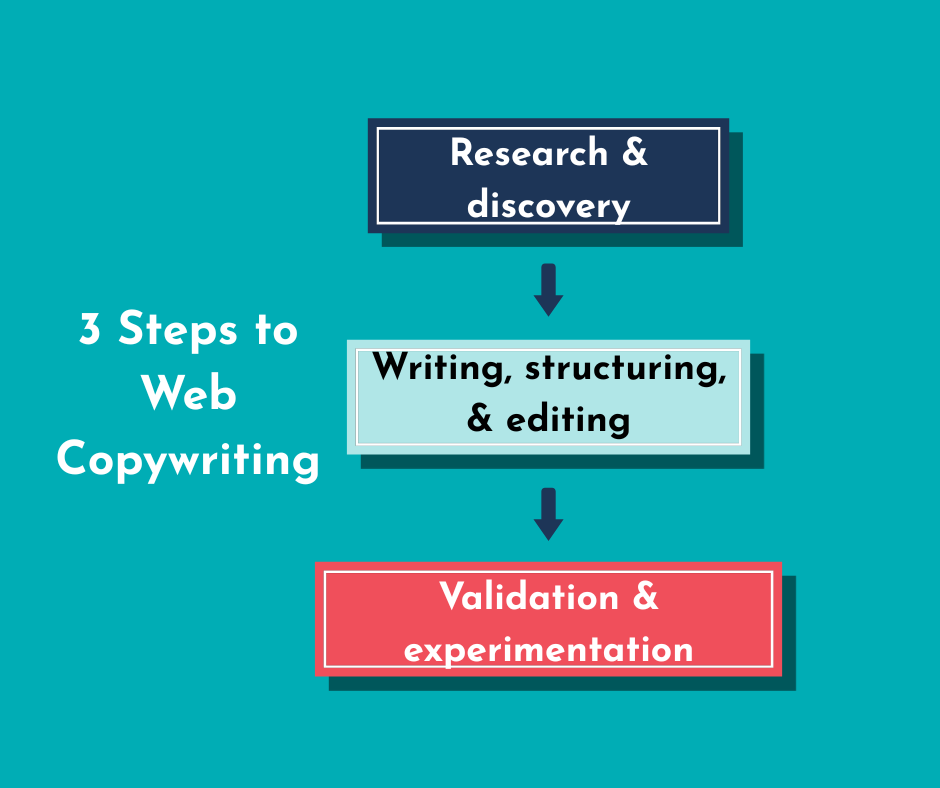 3 Steps to Web Copywriting

Research & discovery

Writing, structuring, & editing

Validation & experimentation